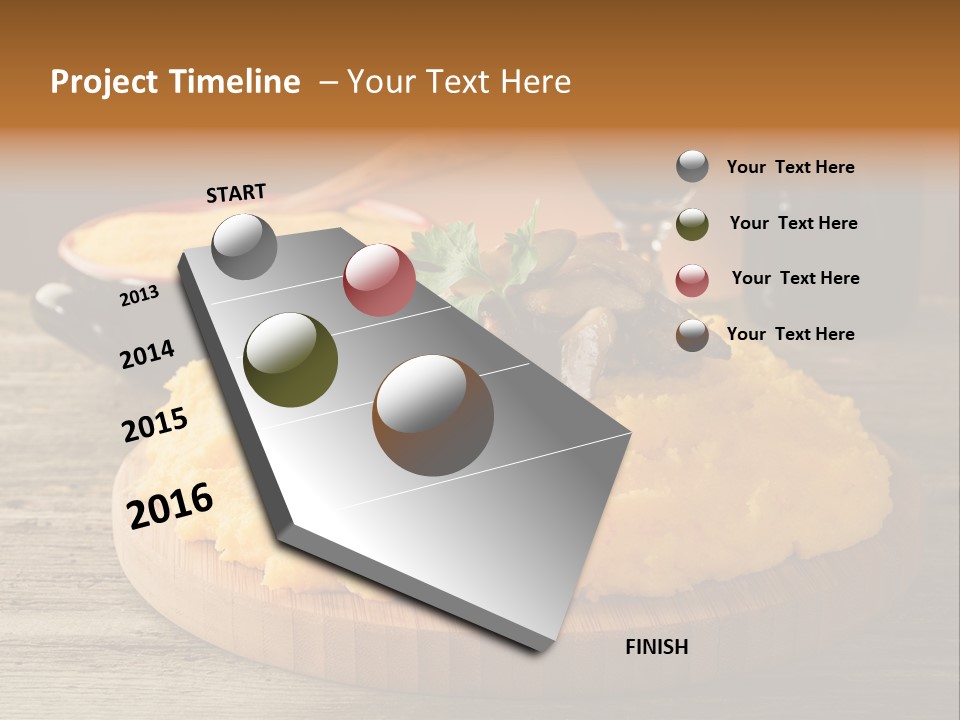 Project Timeline – Your Text Here

START

2013

2014

2015

2016

FINISH

Your Text Here

Your Text Here

Your Text Here

Your Text Here